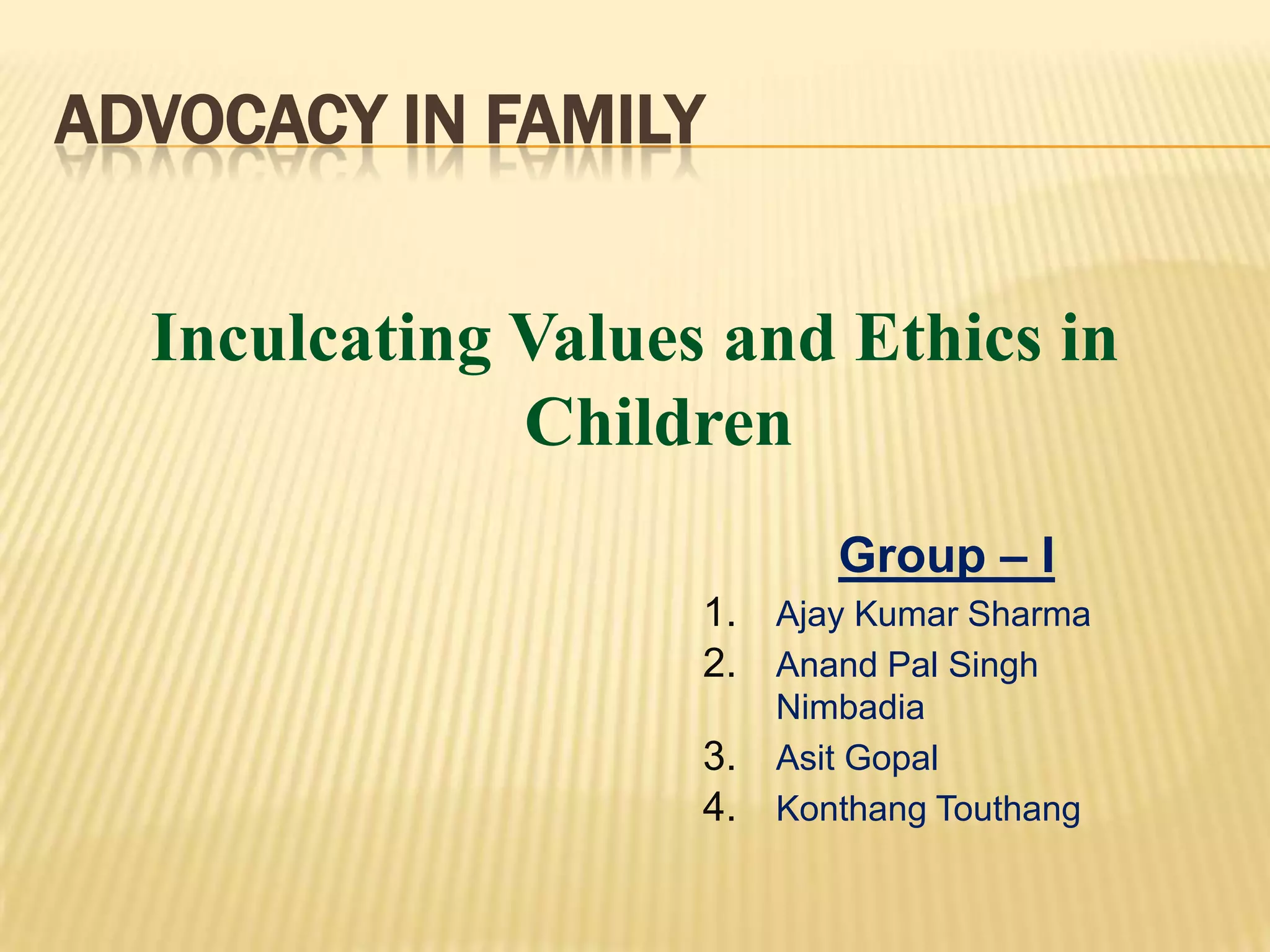 ADVOCACY IN FAMILY

Inculcating Values and Ethics in Children

Group – I

1. Ajay Kumar Sharma
2. Anand Pal Singh Nimbadia
3. Asit Gopal
4. Konthang Touthang